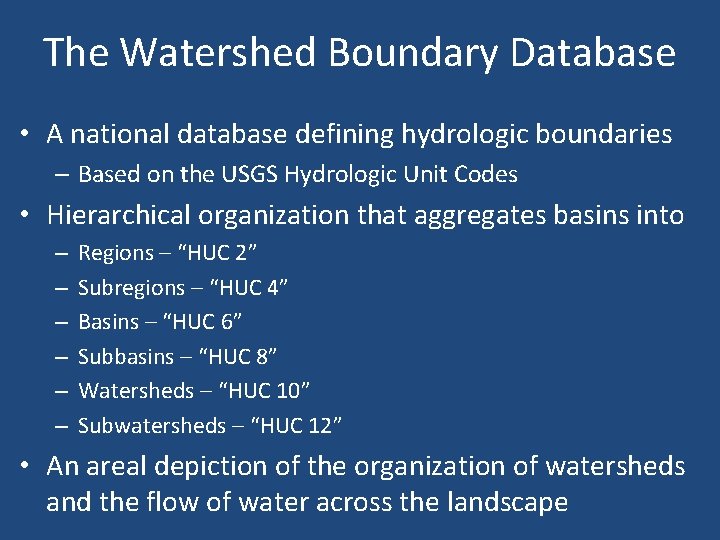 The Watershed Boundary Database

• A national database defining hydrologic boundaries
– Based on the USGS Hydrologic Unit Codes

• Hierarchical organization that aggregates basins into
– Regions – “HUC 2”
– Subregions – “HUC 4”
– Basins – “HUC 6”
– Subbasins – “HUC 8”
– Watersheds – “HUC 10”
– Subwatersheds – “HUC 12”

• An areal depiction of the organization of watersheds and the flow of water across the landscape